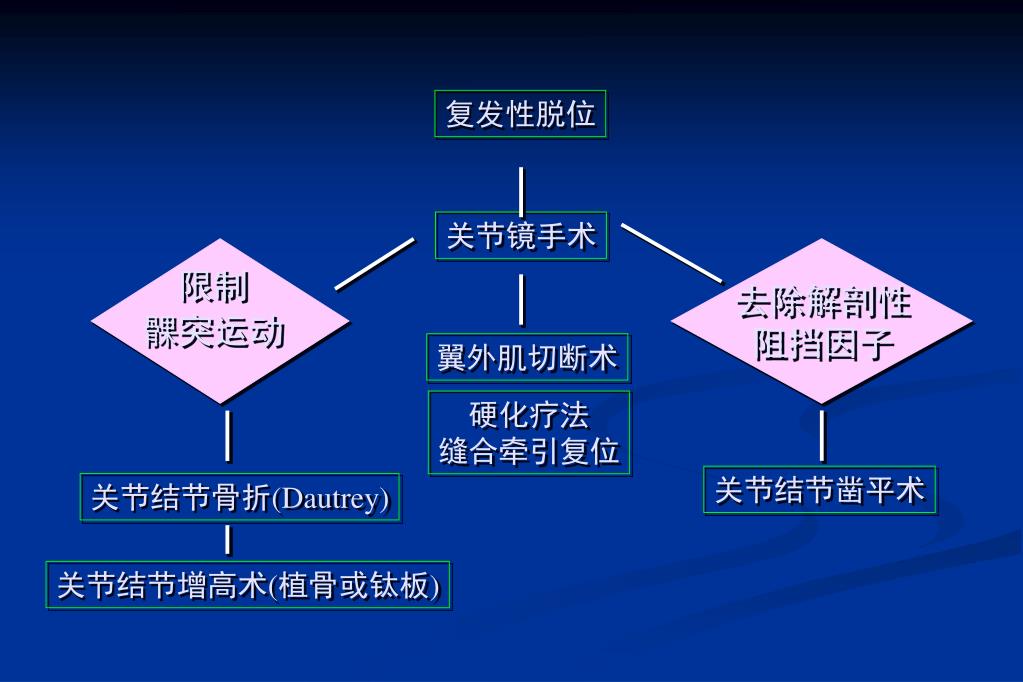 复发性脱位

关节镜手术

限制
髁突运动

翼外肌切断术

硬化疗法
缝合牵引复位

去除解剖性
阻挡因子

关节结节骨折(Dautrey)

关节结节增高术(植骨或钛板)

关节结节凿平术